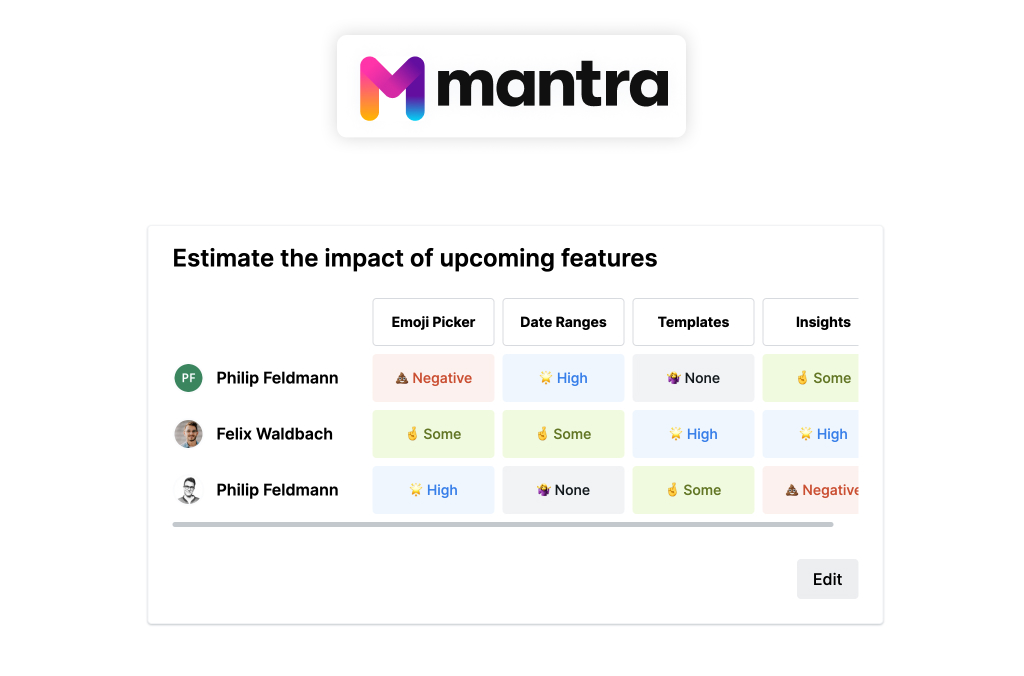 mantra

Estimate the impact of upcoming features

| | Emoji Picker | Date Ranges | Templates | Insights |
|---|---|---|---|---|
| PF Philip Feldmann | 💩 Negative | 🌟 High | 🤷 None | 🤞 Some |
| Felix Waldbach | 🤞 Some | 🤞 Some | 🌟 High | 🌟 High |
| Philip Feldmann | 🌟 High | 🤷 None | 🤞 Some | 💩 Negative |

Edit